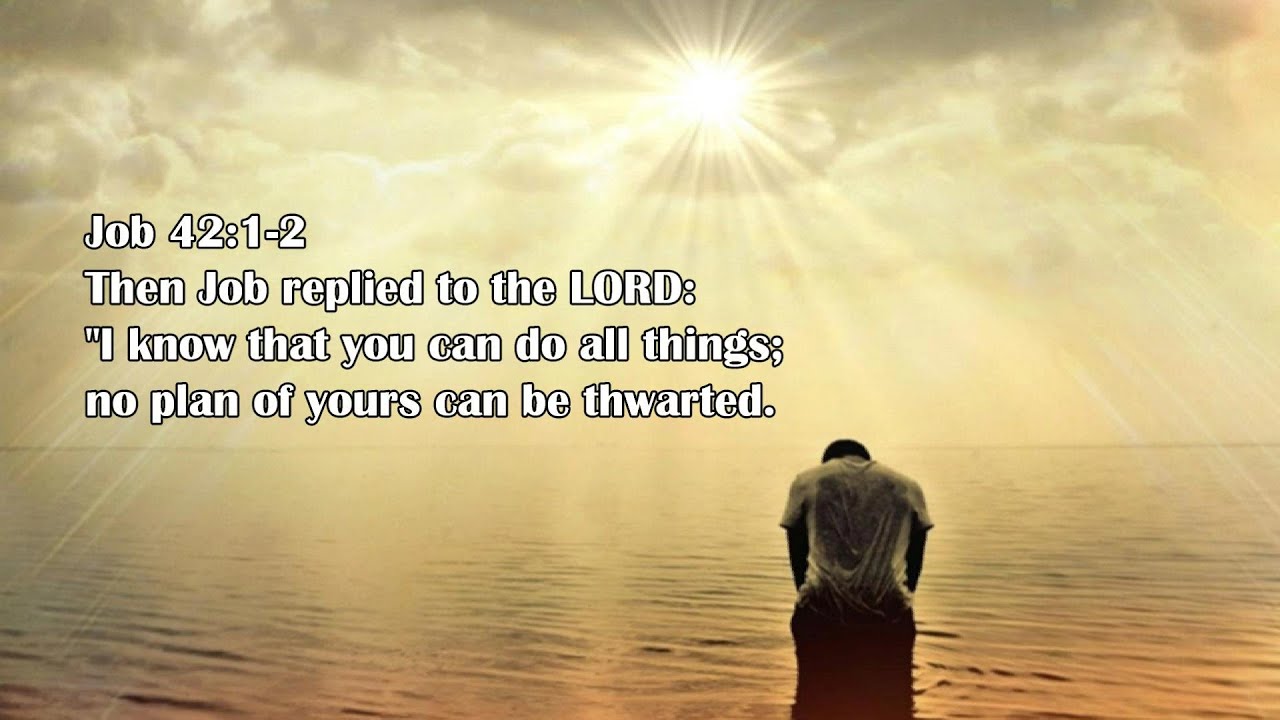 Job 42:1-2
Then Job replied to the LORD:
"I know that you can do all things;
no plan of yours can be thwarted.